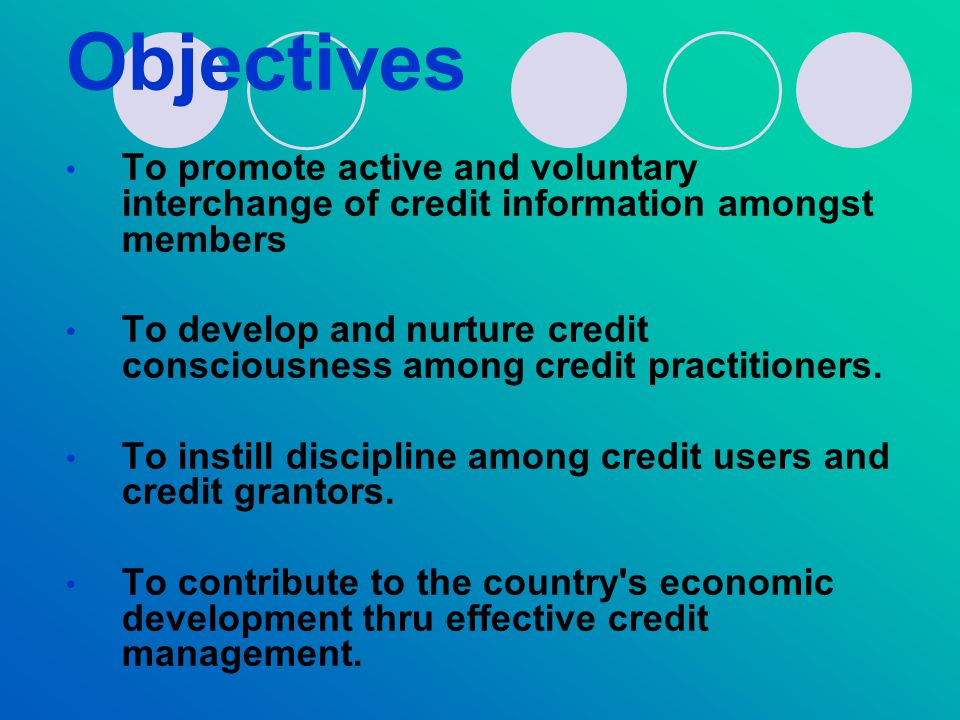 Objectives

• To promote active and voluntary interchange of credit information amongst members

• To develop and nurture credit consciousness among credit practitioners.

• To instill discipline among credit users and credit grantors.

• To contribute to the country's economic development thru effective credit management.